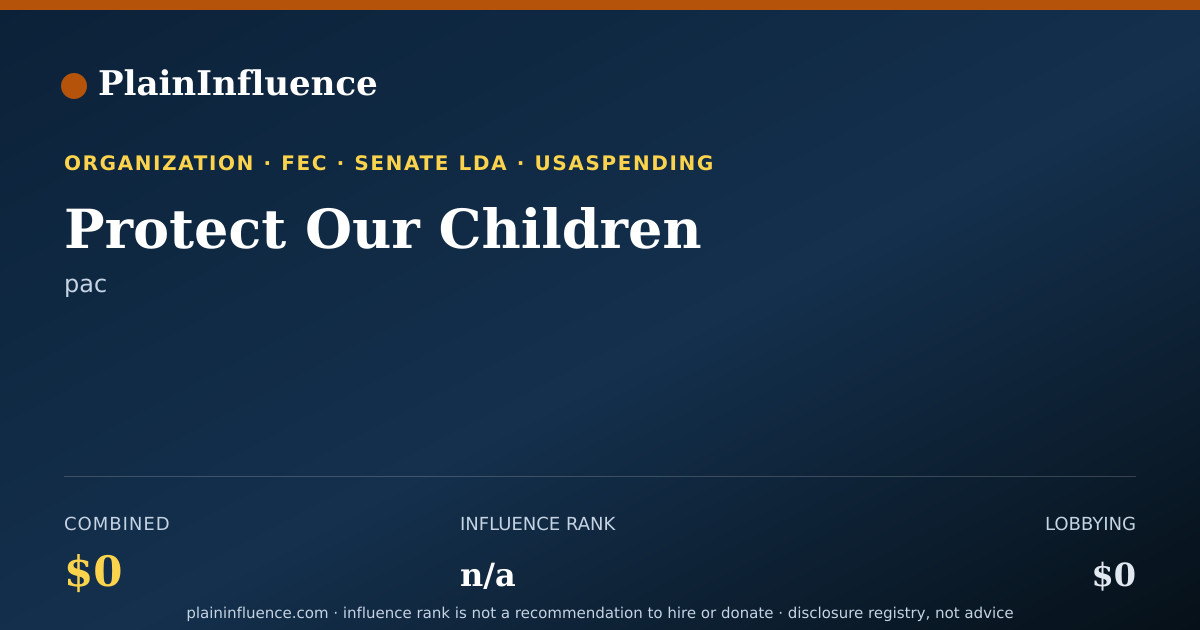 PlainInfluence

ORGANIZATION · FEC · SENATE LDA · USASPENDING

Protect Our Children

pac

COMBINED
$0

INFLUENCE RANK
n/a

LOBBYING
$0

plaininfluence.com · influence rank is not a recommendation to hire or donate · disclosure registry, not advice